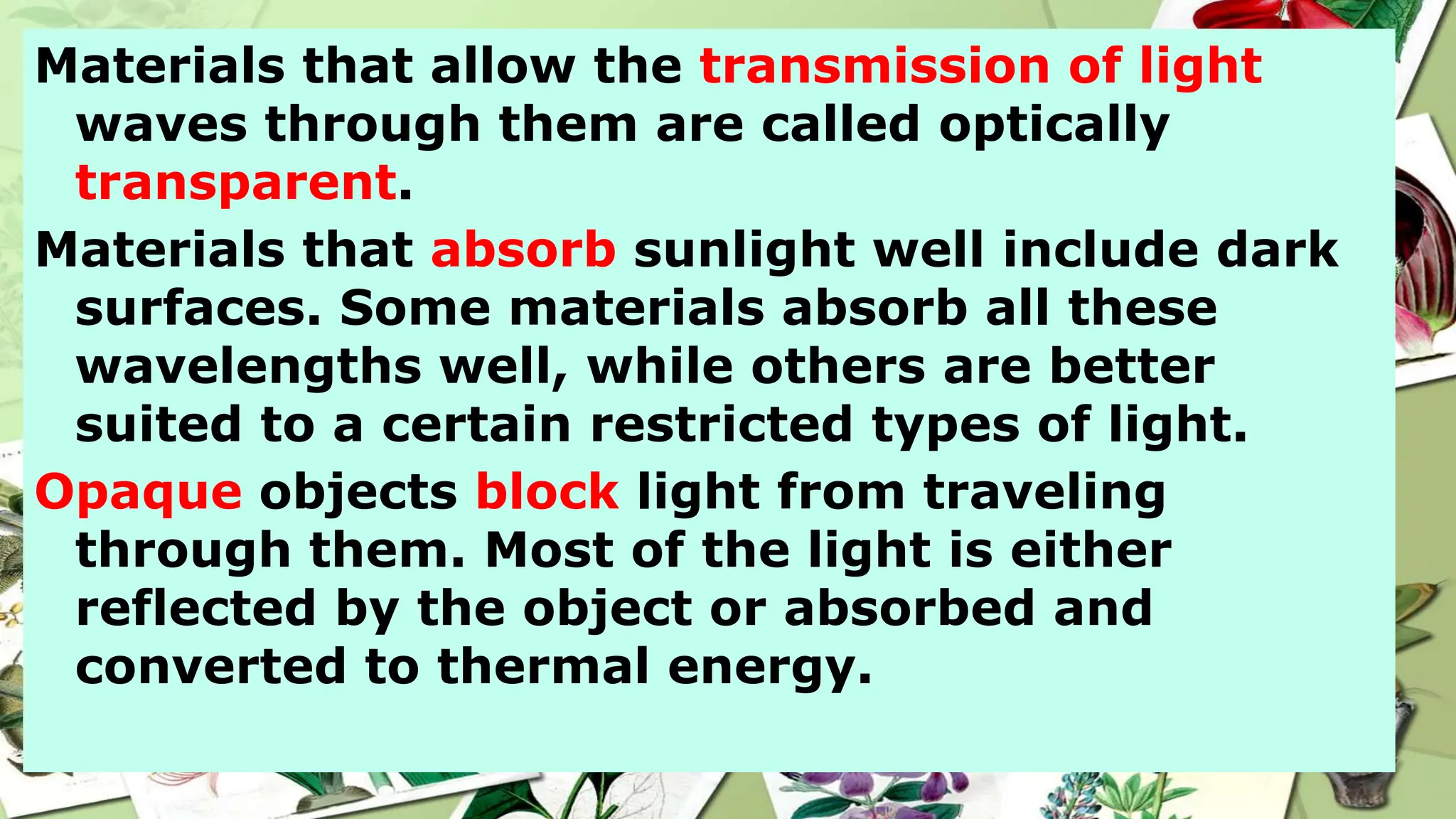 Materials that allow the transmission of light waves through them are called optically transparent.

Materials that absorb sunlight well include dark surfaces. Some materials absorb all these wavelengths well, while others are better suited to a certain restricted types of light.

Opaque objects block light from traveling through them. Most of the light is either reflected by the object or absorbed and converted to thermal energy.